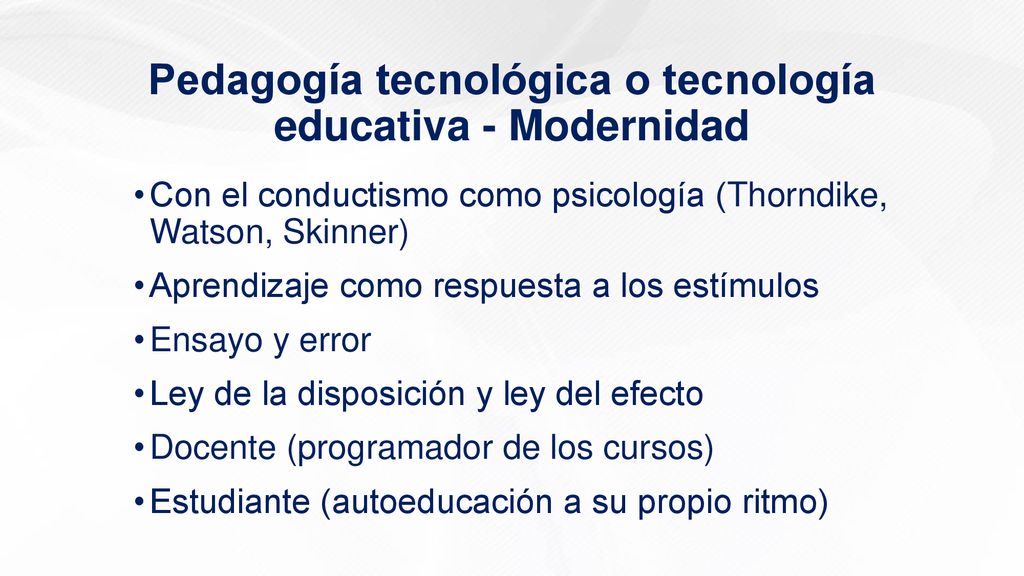 Pedagogía tecnológica o tecnología educativa - Modernidad

• Con el conductismo como psicología (Thorndike, Watson, Skinner)

• Aprendizaje como respuesta a los estímulos

• Ensayo y error

• Ley de la disposición y ley del efecto

• Docente (programador de los cursos)

• Estudiante (autoeducación a su propio ritmo)